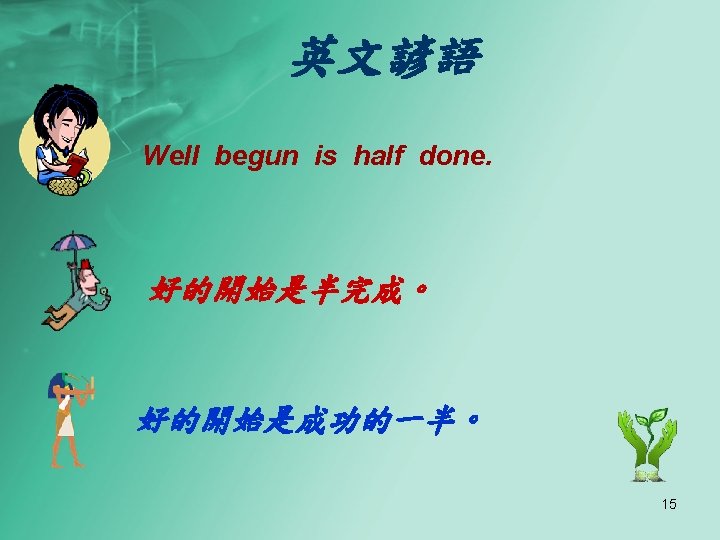 英文諺語

Well begun is half done.

好的開始是半完成。

好的開始是成功的一半。

15